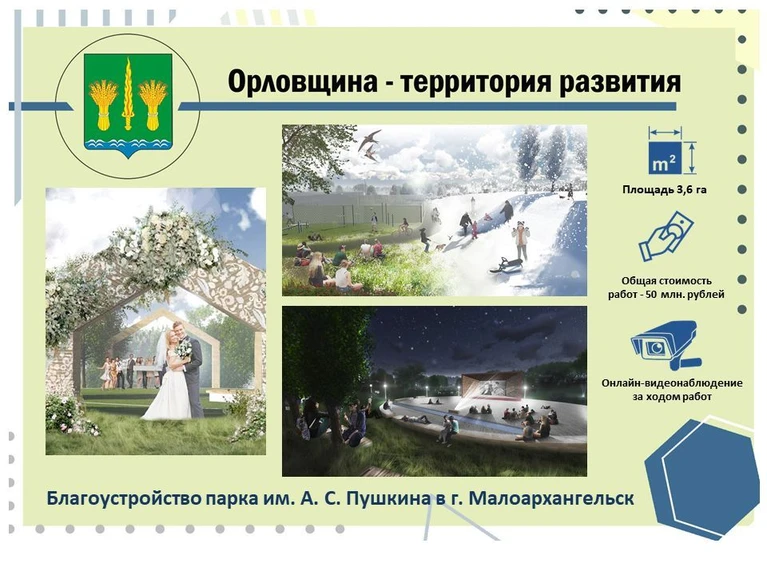 Орловщина - территория развития

$m^2$

Площадь 3,6 га

Общая стоимость работ - 50 млн. рублей

Онлайн-видеонаблюдение за ходом работ

Благоустройство парка им. А. С. Пушкина в г. Малоархангельск